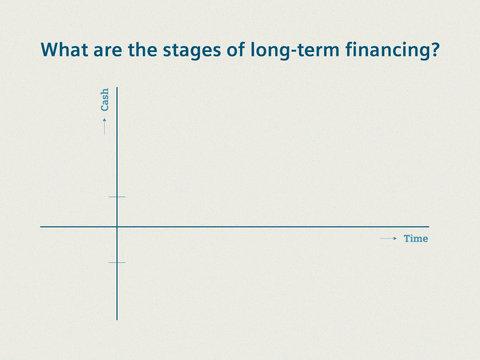 What are the stages of long-term financing?

Cash

Time